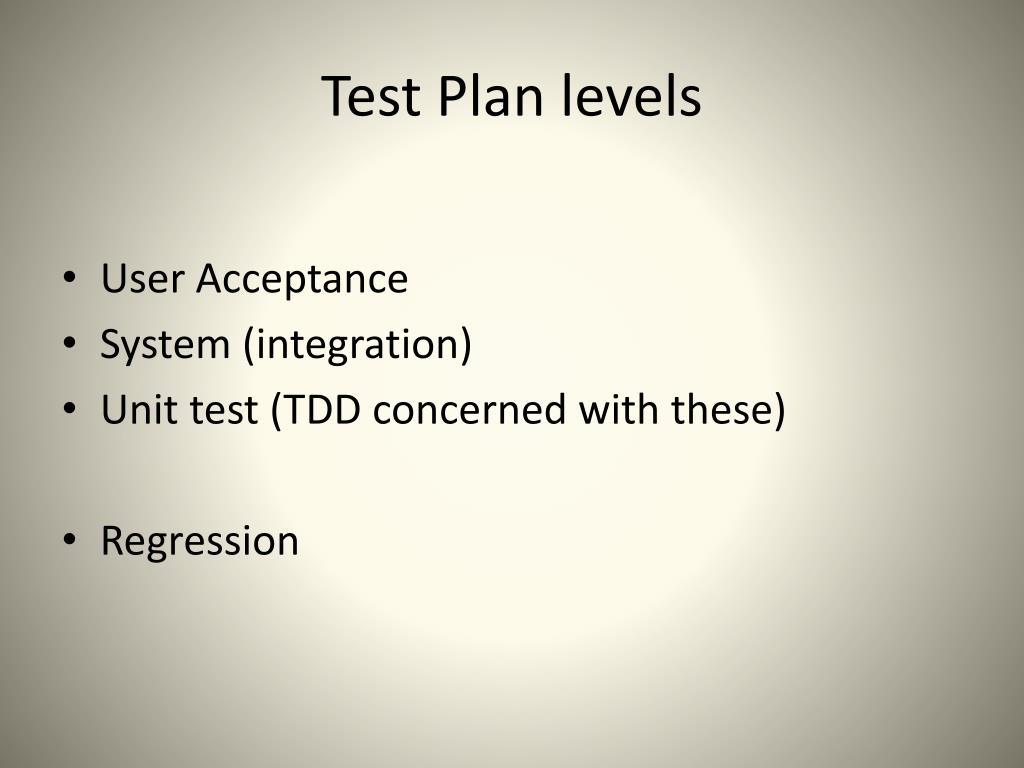 Test Plan levels

• User Acceptance
• System (integration)
• Unit test (TDD concerned with these)

• Regression